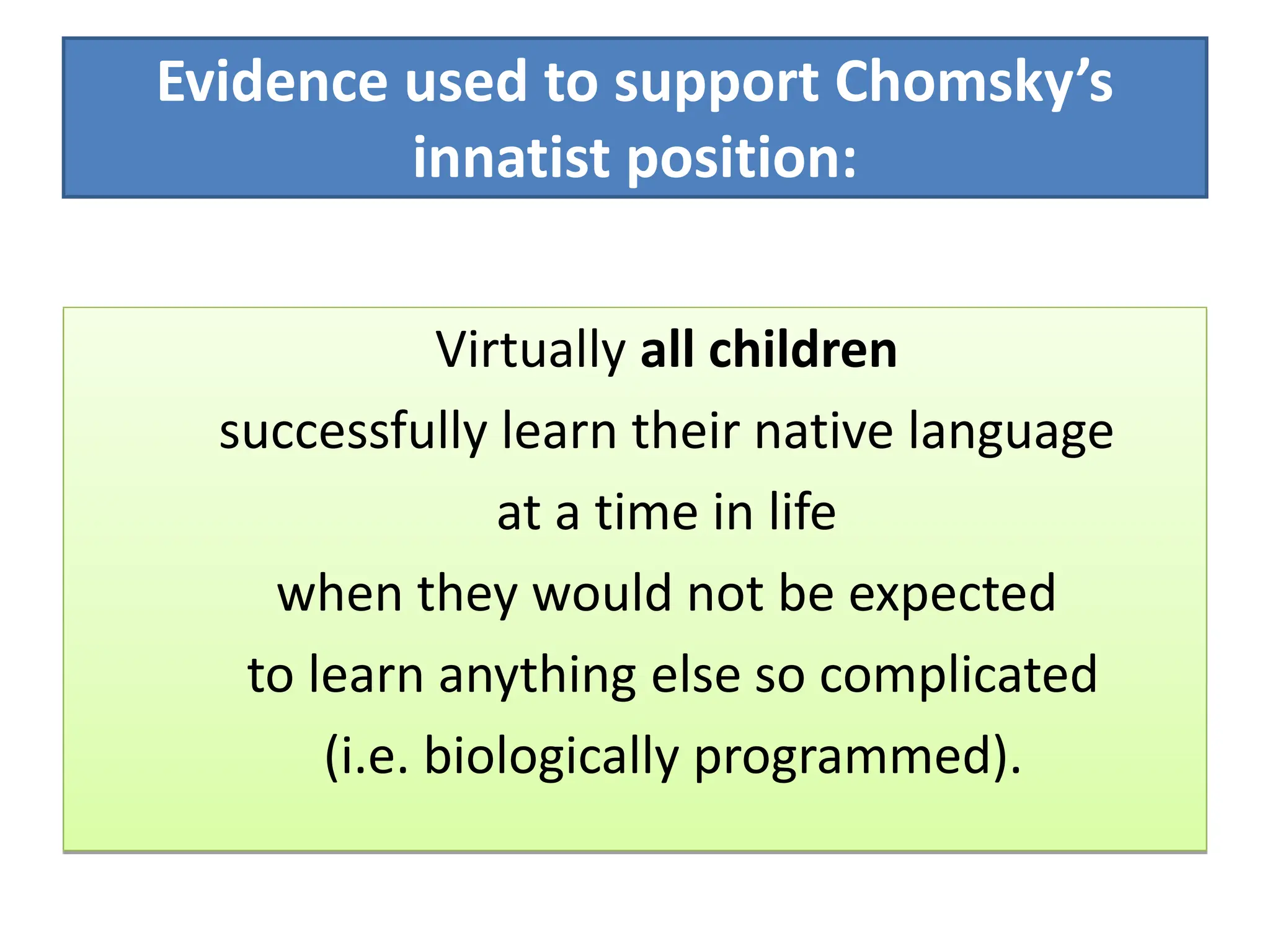 Evidence used to support Chomsky's innatist position:

Virtually all children successfully learn their native language at a time in life when they would not be expected to learn anything else so complicated (i.e. biologically programmed).